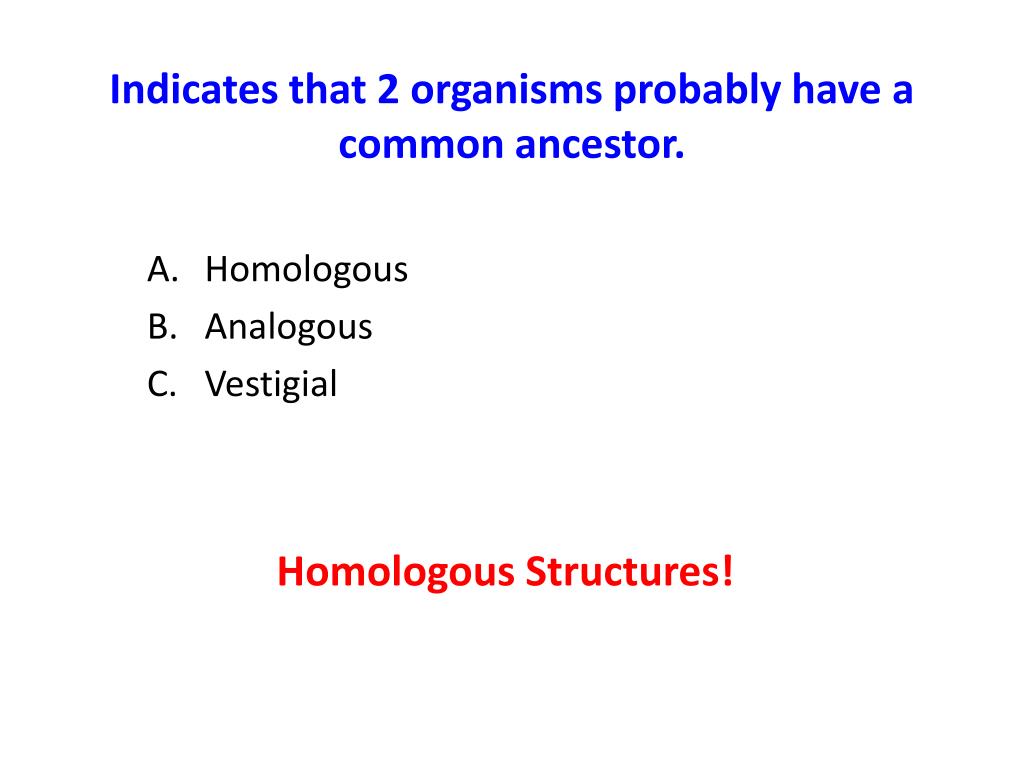 Indicates that 2 organisms probably have a common ancestor.

A. Homologous
B. Analogous
C. Vestigial

Homologous Structures!